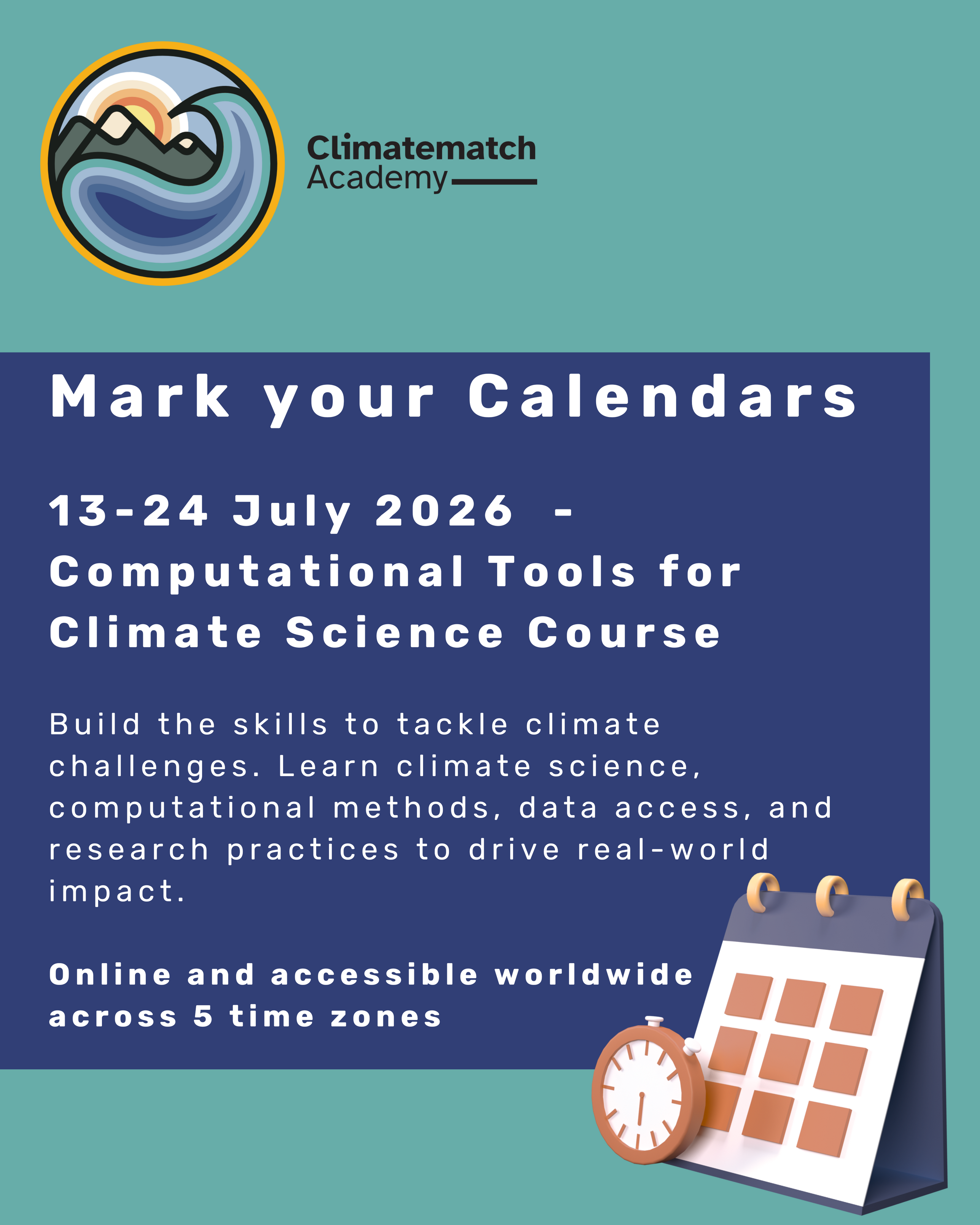 Climatematch
Academy

Mark your Calendars

13-24 July 2026 - Computational Tools for Climate Science Course

Build the skills to tackle climate challenges. Learn climate science, computational methods, data access, and research practices to drive real-world impact.

Online and accessible worldwide across 5 time zones